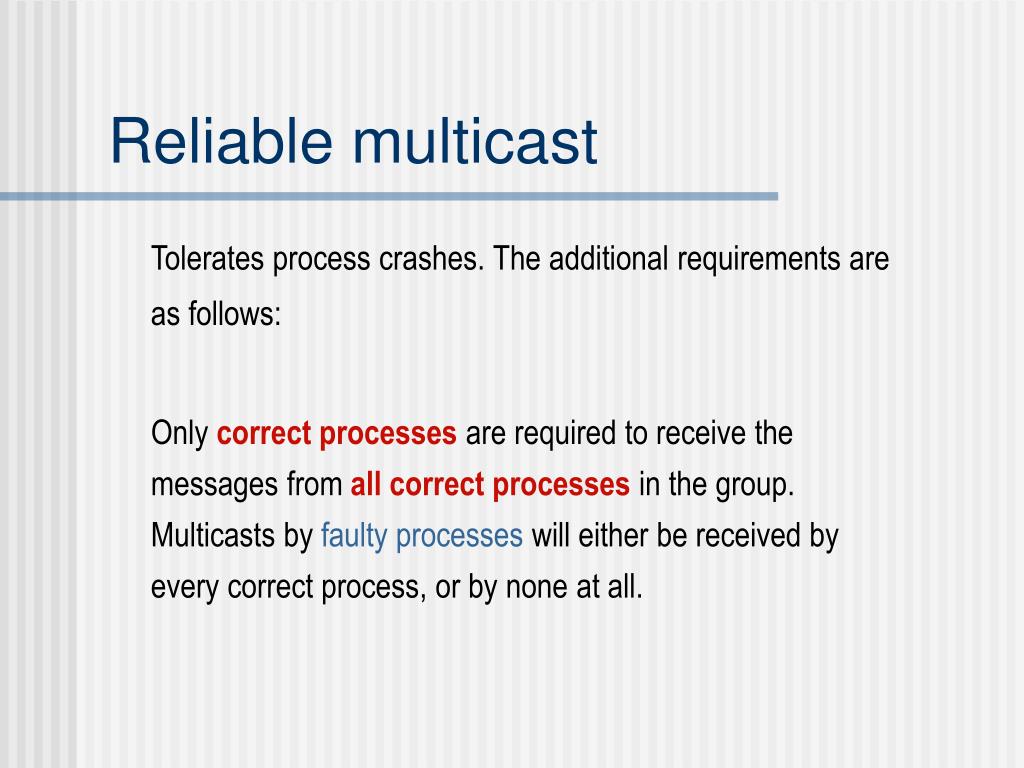 Reliable multicast

Tolerates process crashes. The additional requirements are as follows:

Only correct processes are required to receive the messages from all correct processes in the group. Multicasts by faulty processes will either be received by every correct process, or by none at all.